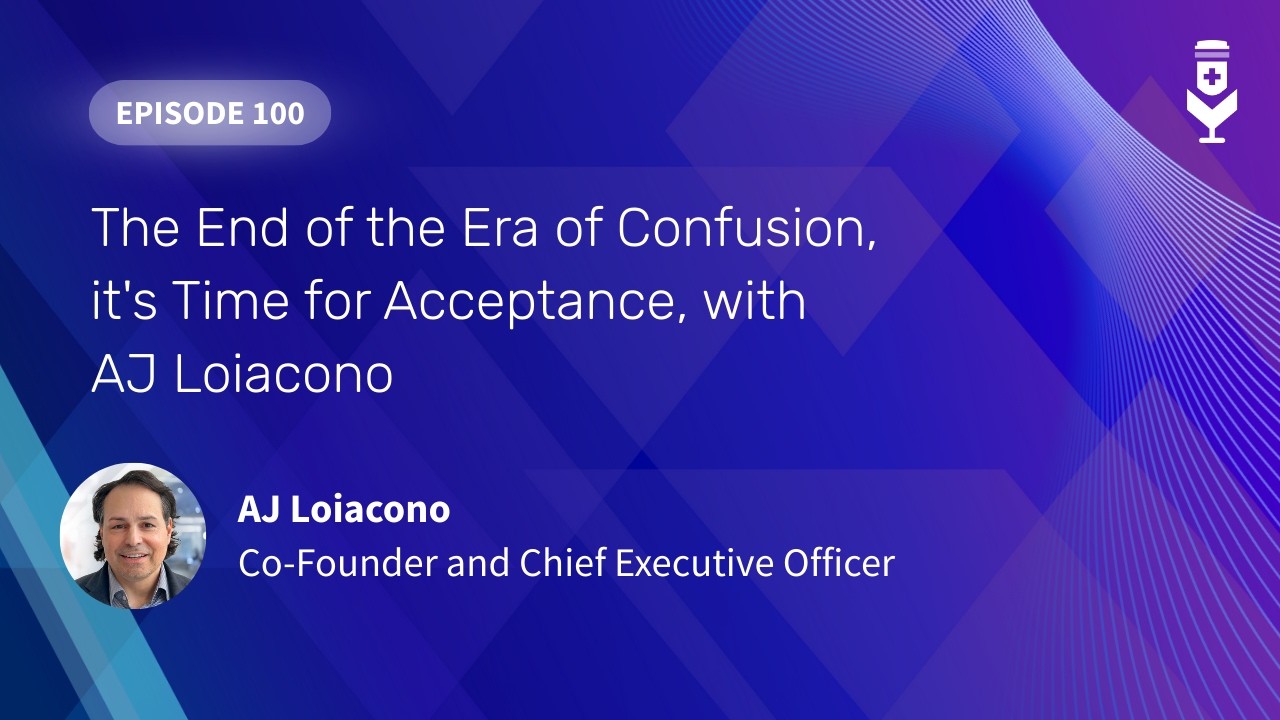 EPISODE 100

The End of the Era of Confusion, it's Time for Acceptance, with AJ Loiacono

AJ Loiacono
Co-Founder and Chief Executive Officer